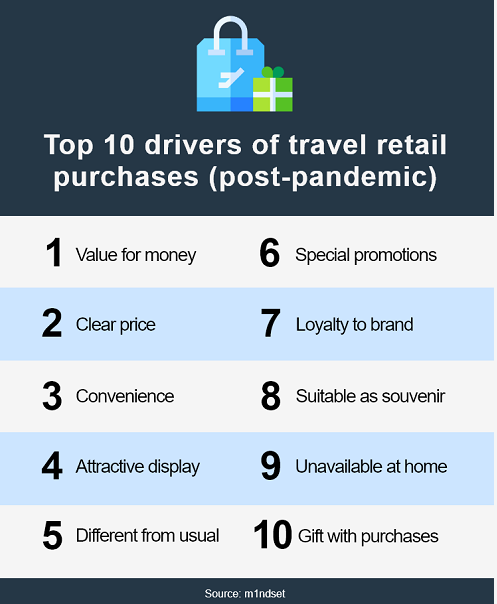 Top 10 drivers of travel retail purchases (post-pandemic)

1 Value for money

2 Clear price

3 Convenience

4 Attractive display

5 Different from usual

6 Special promotions

7 Loyalty to brand

8 Suitable as souvenir

9 Unavailable at home

10 Gift with purchases

Source: m1ndset